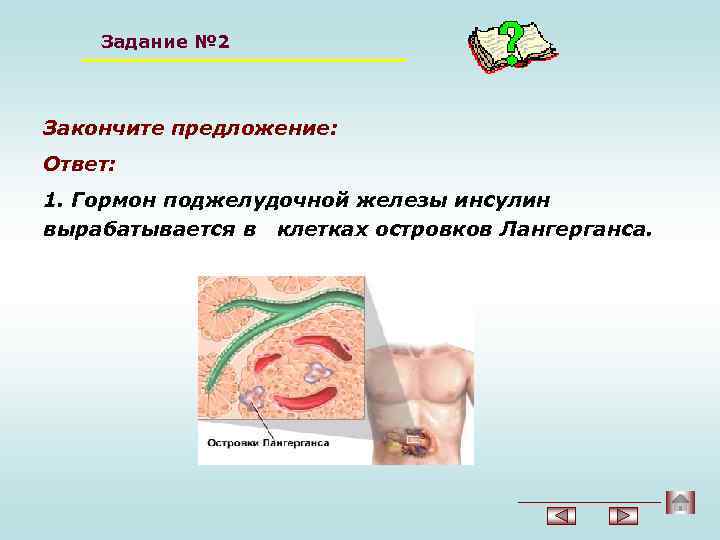 Задание №2

Закончите предложение:

Ответ:

1. Гормон поджелудочной железы инсулин вырабатывается в клетках островков Лангерганса.

Островки Лангерганса